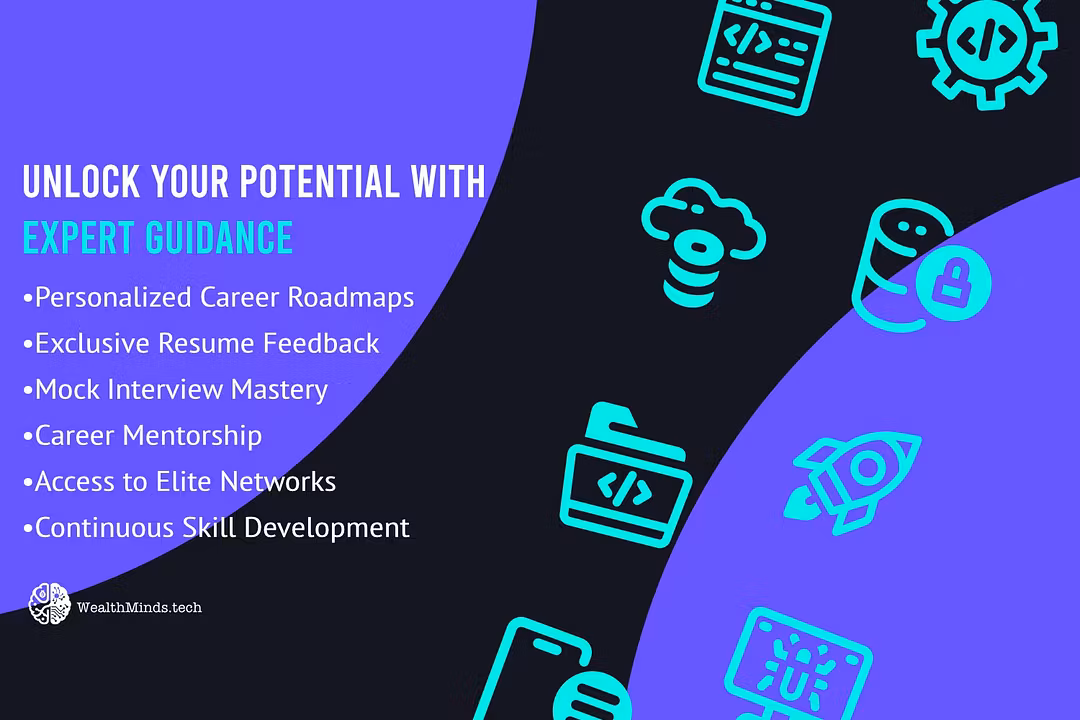 UNLOCK YOUR POTENTIAL WITH
EXPERT GUIDANCE

•Personalized Career Roadmaps
•Exclusive Resume Feedback
•Mock Interview Mastery
•Career Mentorship
•Access to Elite Networks
•Continuous Skill Development

WealthMinds.tech